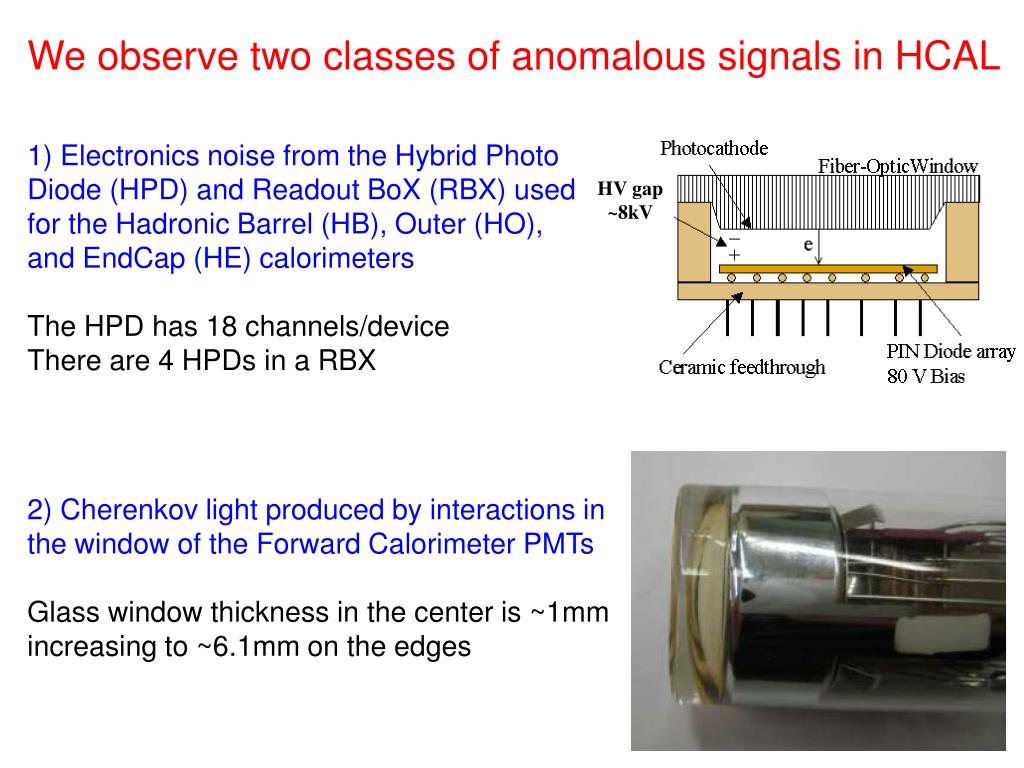 We observe two classes of anomalous signals in HCAL

1) Electronics noise from the Hybrid Photo Diode (HPD) and Readout BoX (RBX) used for the Hadronic Barrel (HB), Outer (HO), and EndCap (HE) calorimeters

The HPD has 18 channels/device
There are 4 HPDs in a RBX

Photocathode
Fiber-OpticWindow
HV gap ~8kV
−
+
e
Ceramic feedthrough
PIN Diode array
80 V Bias

2) Cherenkov light produced by interactions in the window of the Forward Calorimeter PMTs

Glass window thickness in the center is ~1mm increasing to ~6.1mm on the edges